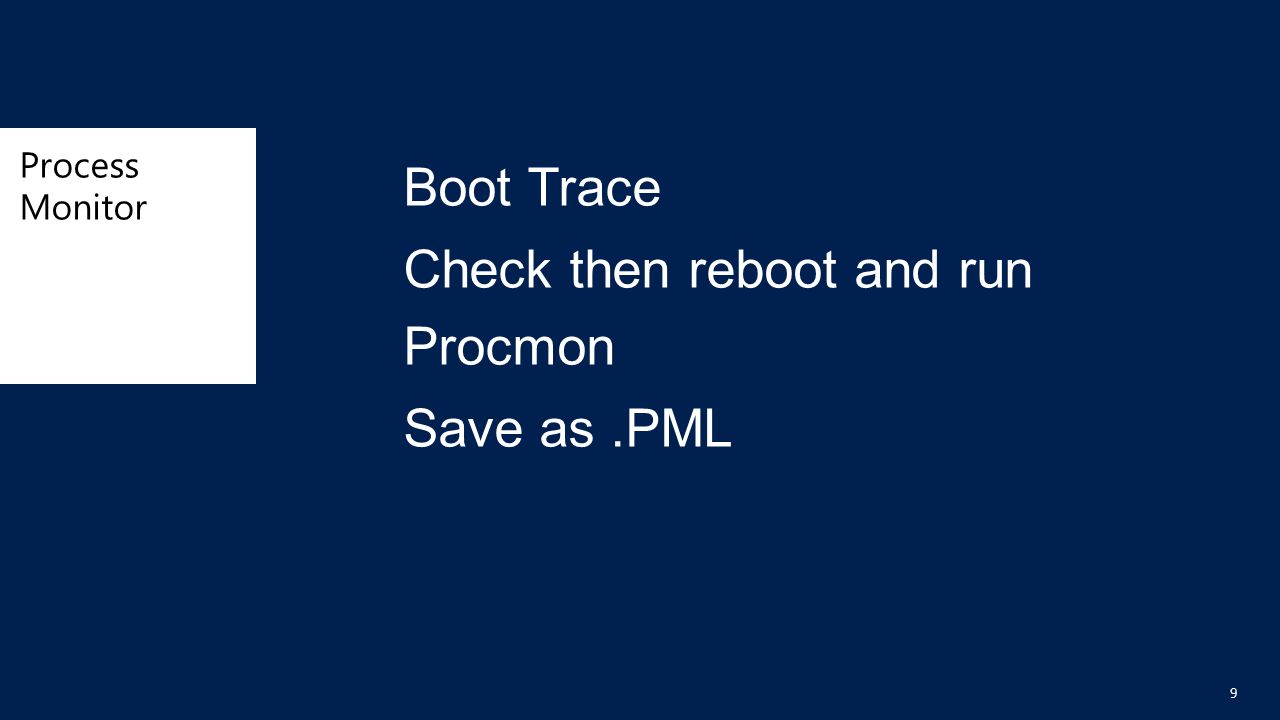 Process Monitor

Boot Trace

Check then reboot and run Procmon

Save as .PML

9